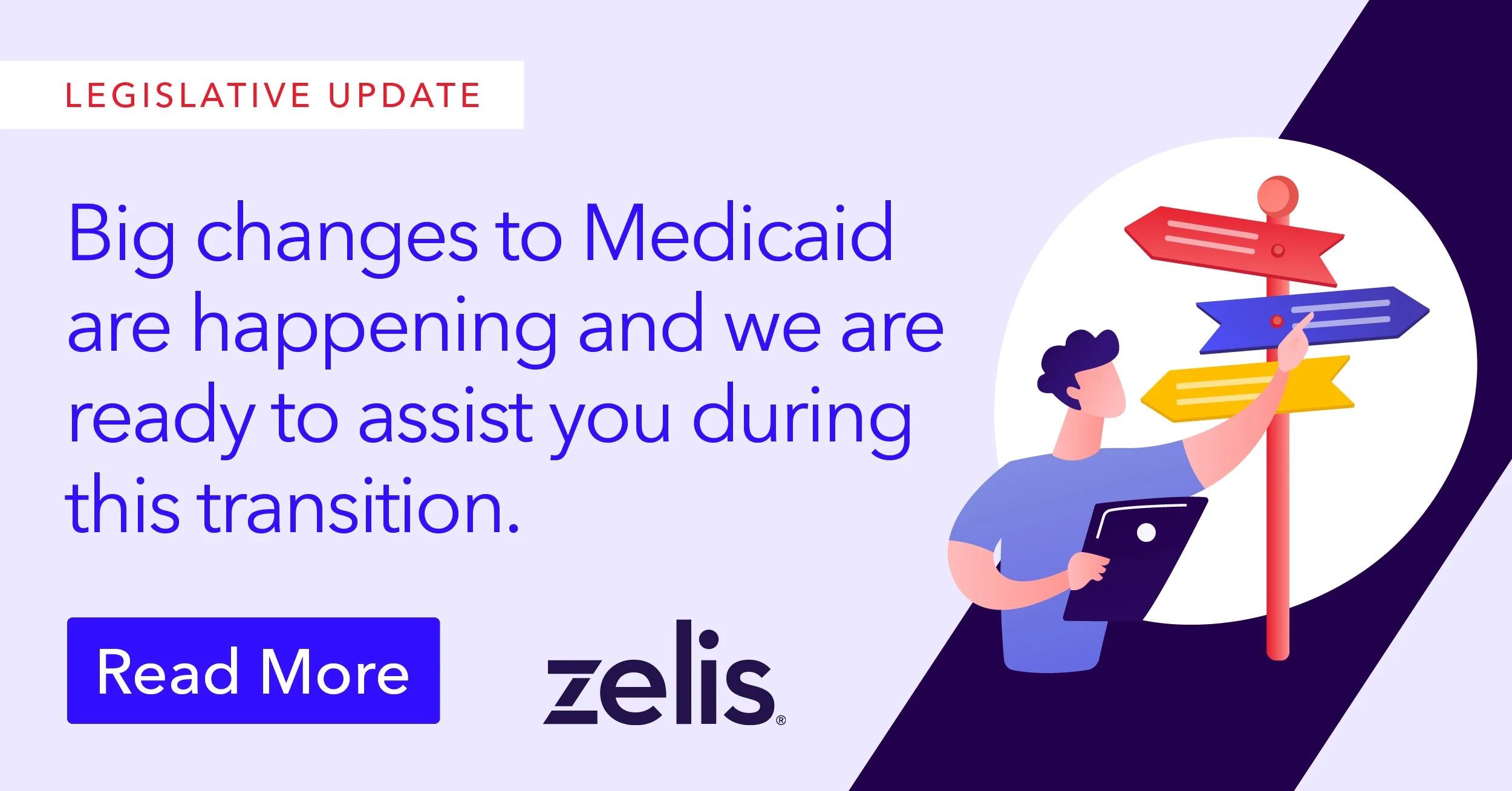 LEGISLATIVE UPDATE

Big changes to Medicaid are happening and we are ready to assist you during this transition.

Read More

zelis®